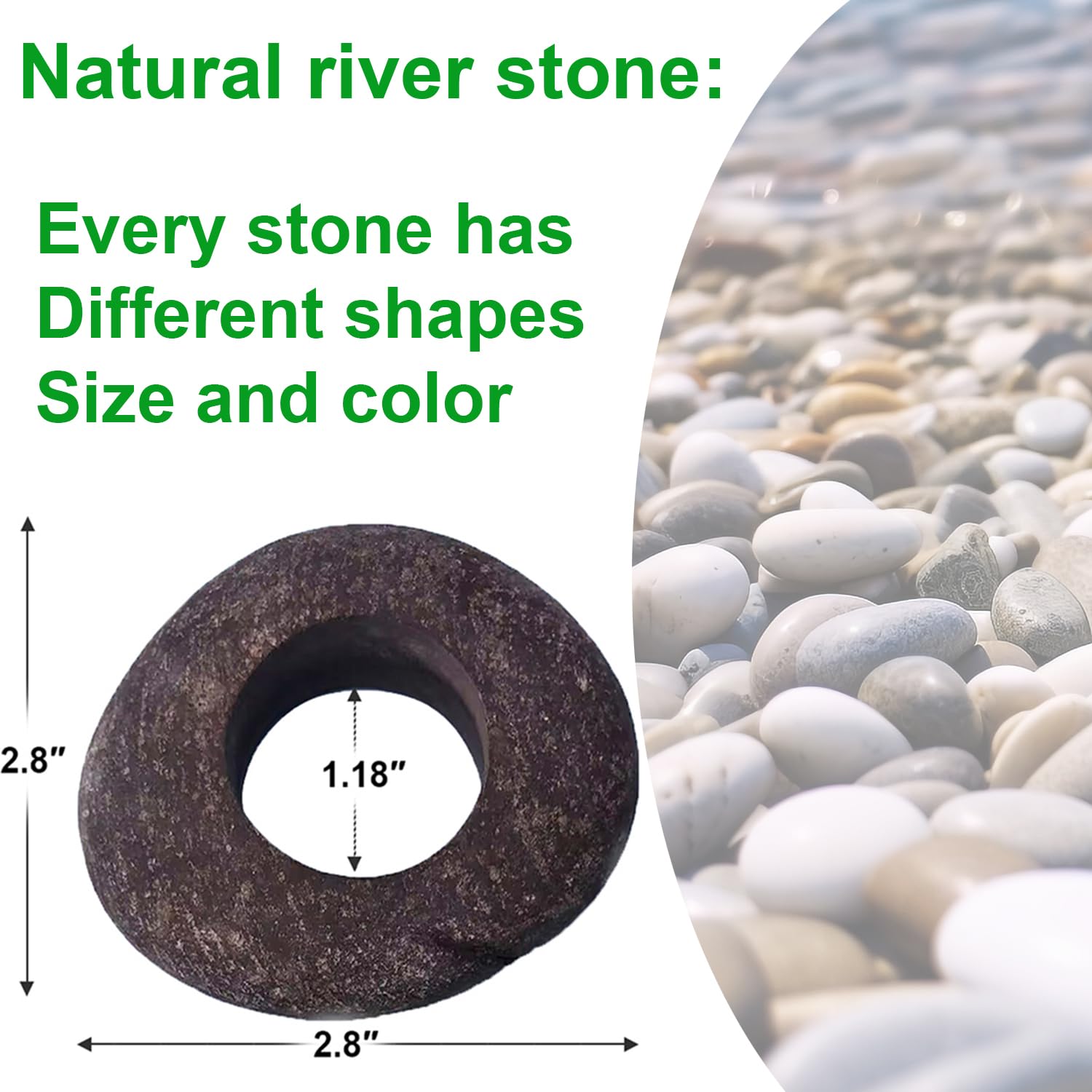 Natural river stone:

Every stone has
Different shapes
Size and color

2.8″
1.18″
2.8″